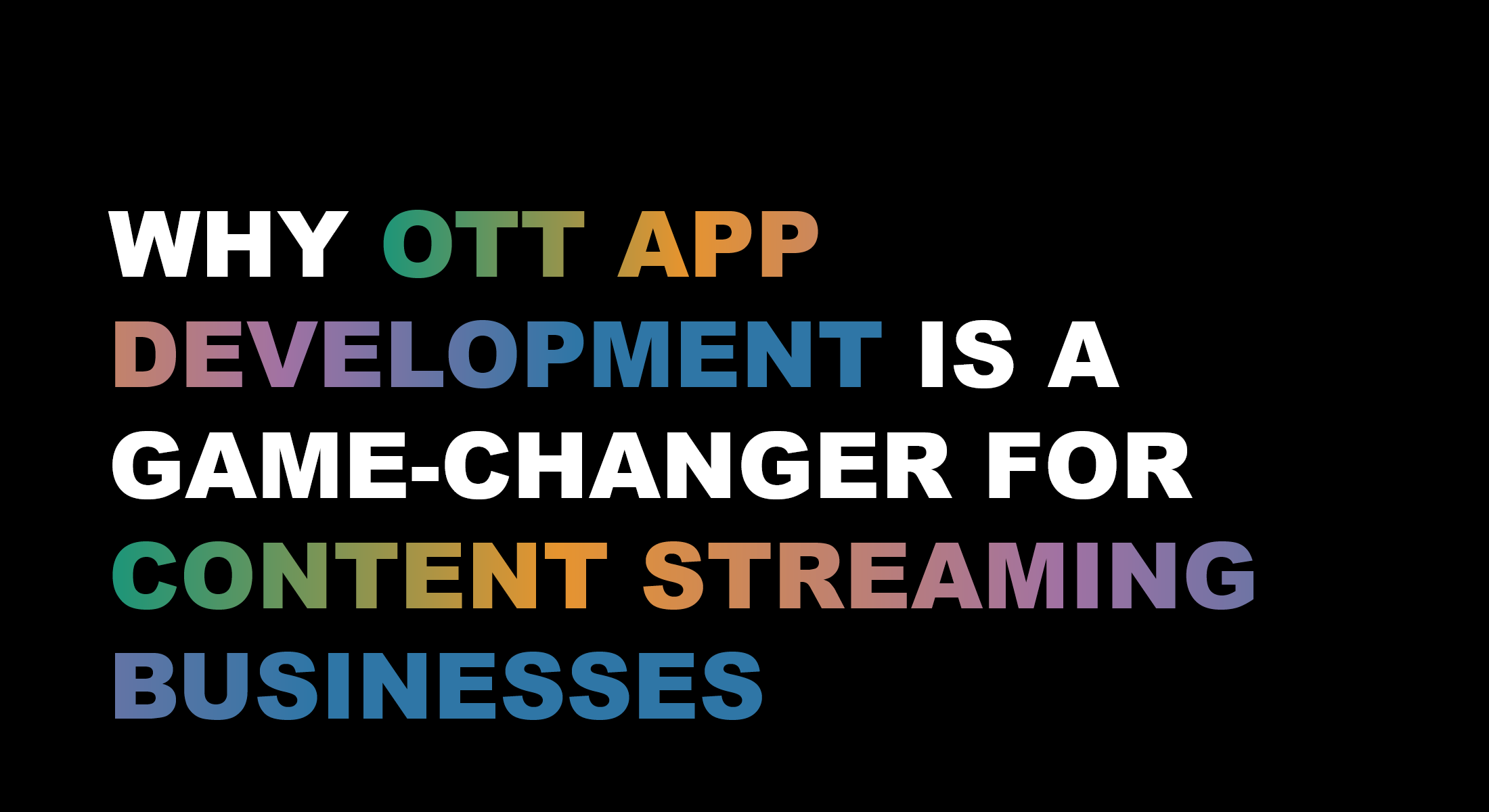 WHY OTT APP DEVELOPMENT IS A GAME-CHANGER FOR CONTENT STREAMING BUSINESSES